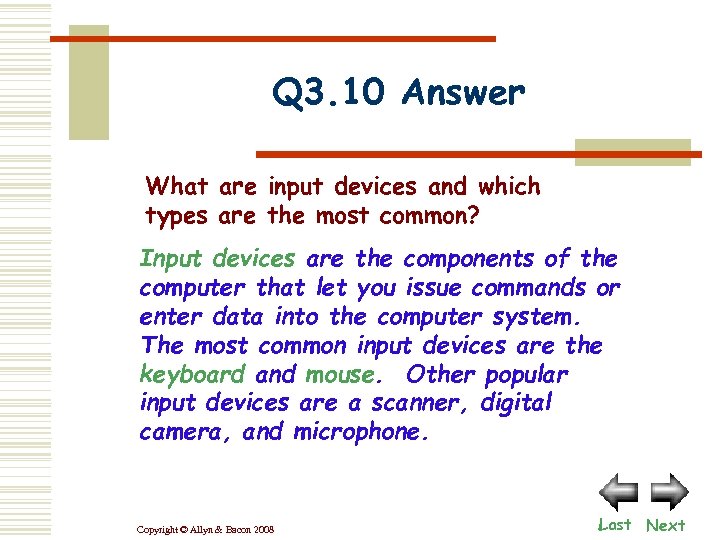 Q3.10 Answer

What are input devices and which types are the most common?

Input devices are the components of the computer that let you issue commands or enter data into the computer system. The most common input devices are the keyboard and mouse. Other popular input devices are a scanner, digital camera, and microphone.

Copyright © Allyn & Bacon 2008

Last Next